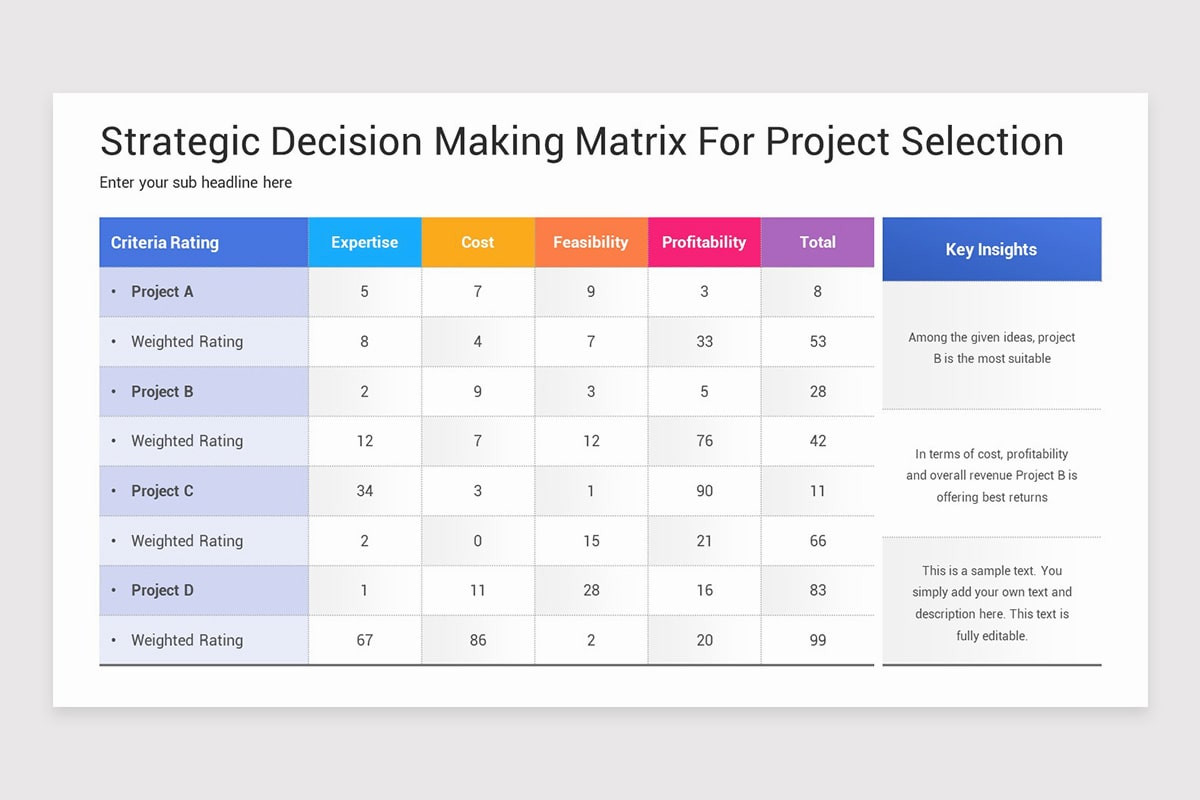 Strategic Decision Making Matrix For Project Selection

Enter your sub headline here

| Criteria Rating | Expertise | Cost | Feasibility | Profitability | Total |
|---|---|---|---|---|---|
| • Project A | 5 | 7 | 9 | 3 | 8 |
| • Weighted Rating | 8 | 4 | 7 | 33 | 53 |
| • Project B | 2 | 9 | 3 | 5 | 28 |
| • Weighted Rating | 12 | 7 | 12 | 76 | 42 |
| • Project C | 34 | 3 | 1 | 90 | 11 |
| • Weighted Rating | 2 | 0 | 15 | 21 | 66 |
| • Project D | 1 | 11 | 28 | 16 | 83 |
| • Weighted Rating | 67 | 86 | 2 | 20 | 99 |

Key Insights

Among the given ideas, project B is the most suitable

In terms of cost, profitability and overall revenue Project B is offering best returns

This is a sample text. You simply add your own text and description here. This text is fully editable.